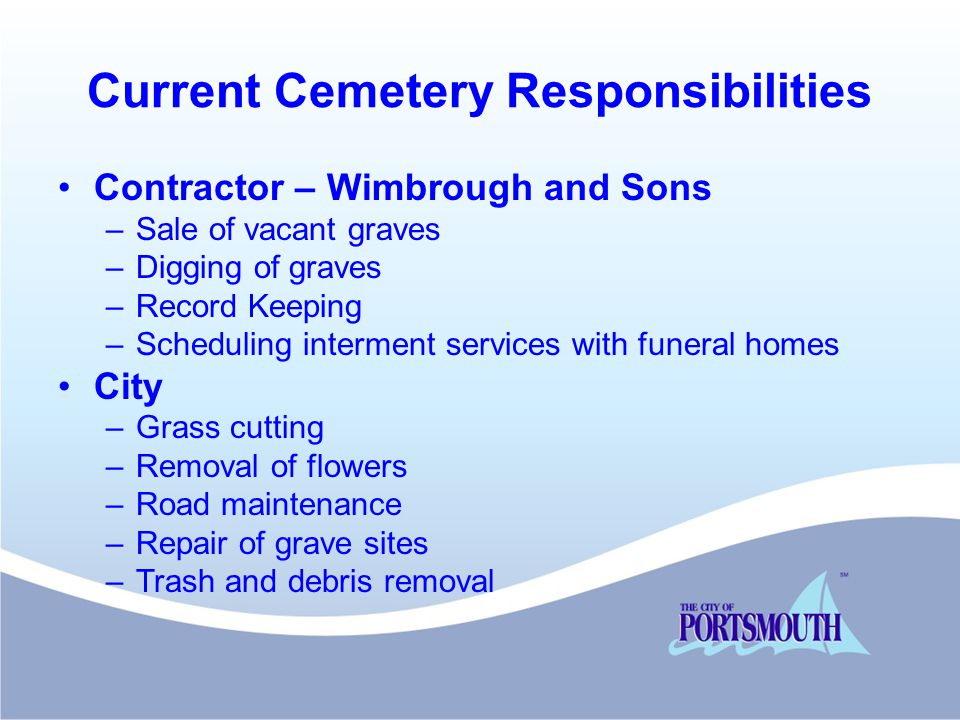 Current Cemetery Responsibilities

• Contractor – Wimbrough and Sons
– Sale of vacant graves
– Digging of graves
– Record Keeping
– Scheduling interment services with funeral homes
• City
– Grass cutting
– Removal of flowers
– Road maintenance
– Repair of grave sites
– Trash and debris removal

THE CITY OF
PORTSMOUTH
SM